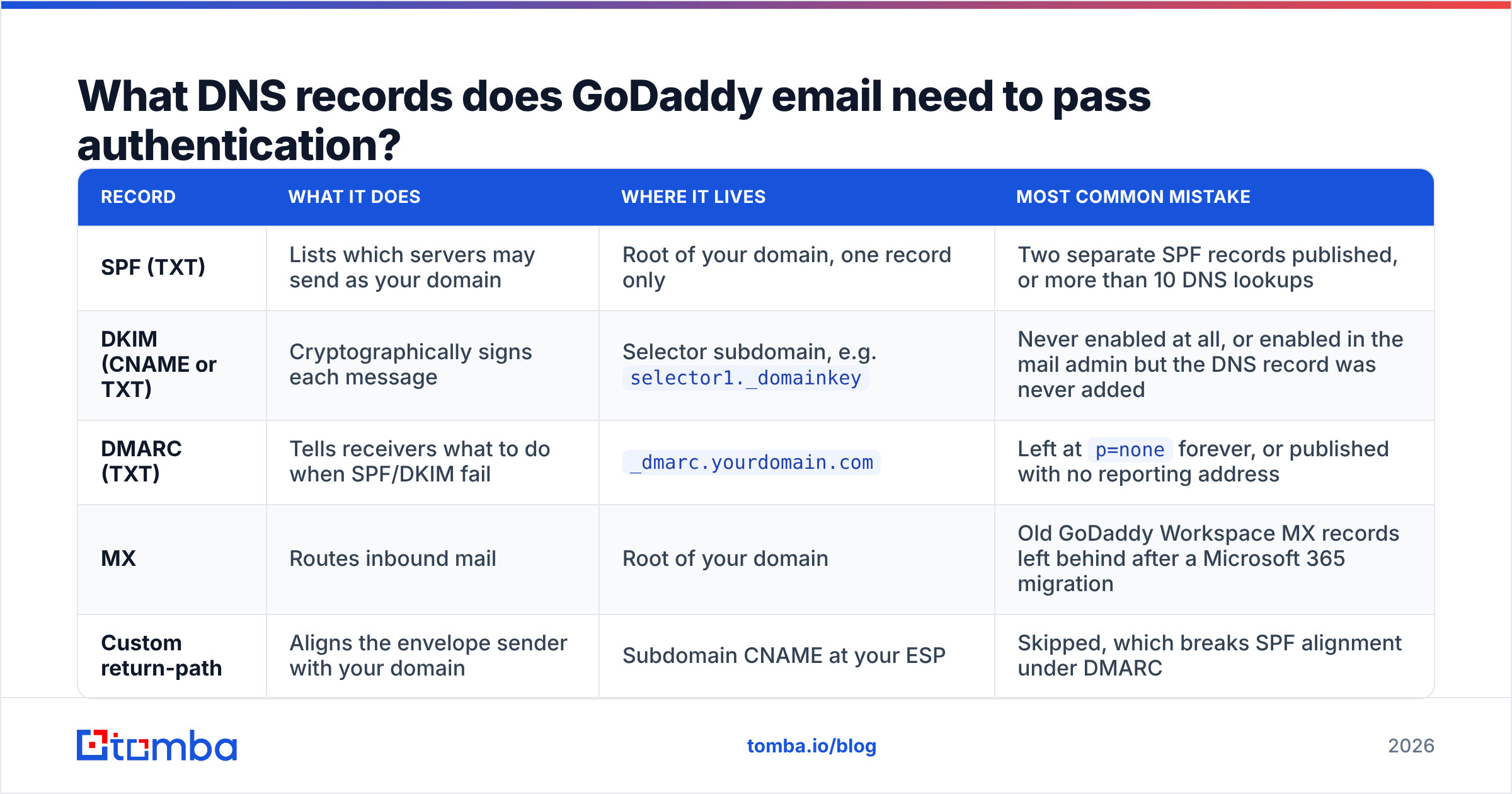 What DNS records does GoDaddy email need to pass authentication?

| RECORD | WHAT IT DOES | WHERE IT LIVES | MOST COMMON MISTAKE |
|---|---|---|---|
| SPF (TXT) | Lists which servers may send as your domain | Root of your domain, one record only | Two separate SPF records published, or more than 10 DNS lookups |
| DKIM (CNAME or TXT) | Cryptographically signs each message | Selector subdomain, e.g. selector1._domainkey | Never enabled at all, or enabled in the mail admin but the DNS record was never added |
| DMARC (TXT) | Tells receivers what to do when SPF/DKIM fail | _dmarc.yourdomain.com | Left at p=none forever, or published with no reporting address |
| MX | Routes inbound mail | Root of your domain | Old GoDaddy Workspace MX records left behind after a Microsoft 365 migration |
| Custom return-path | Aligns the envelope sender with your domain | Subdomain CNAME at your ESP | Skipped, which breaks SPF alignment under DMARC |

tomba

tomba.io/blog

2026